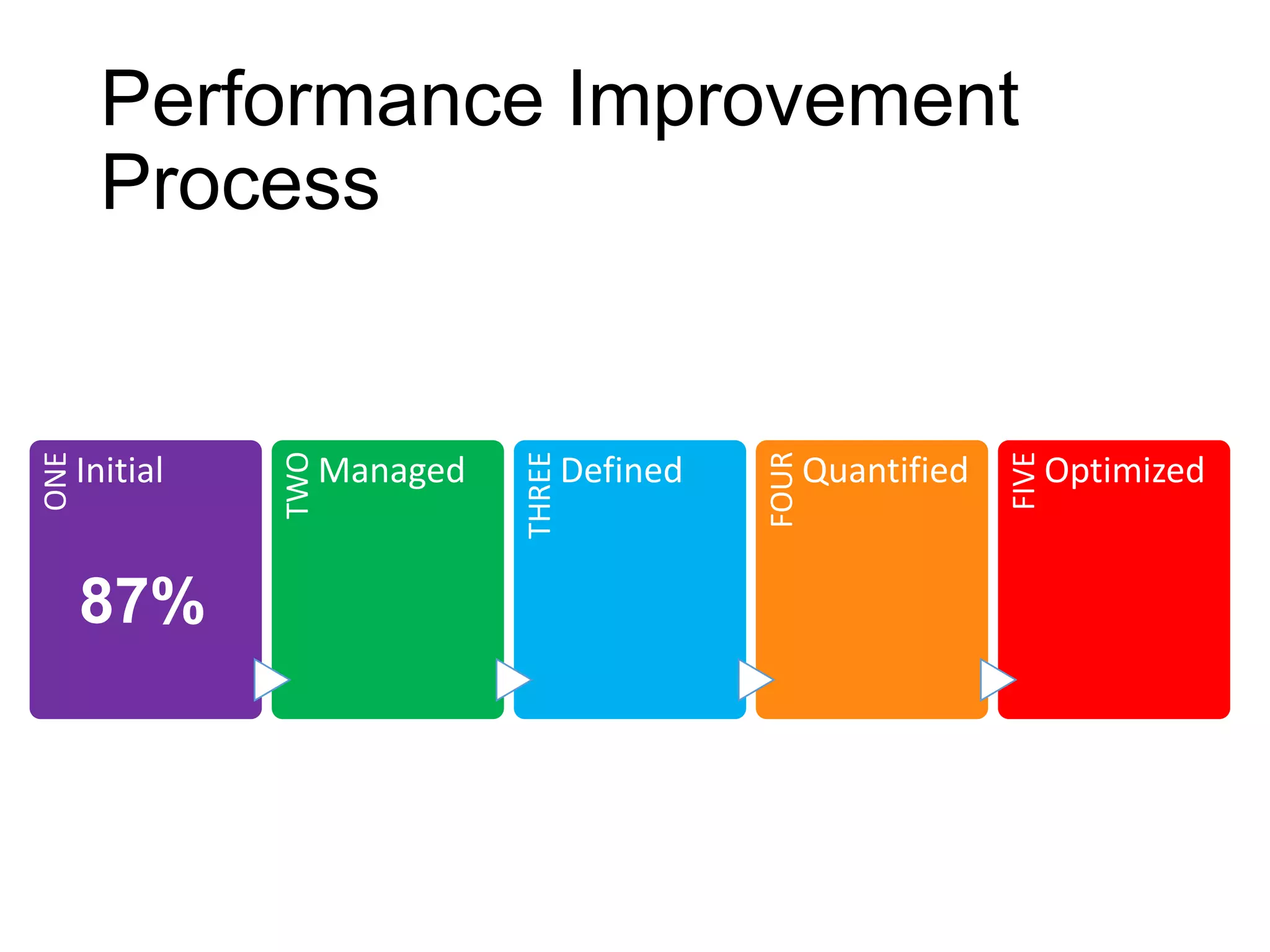 Performance Improvement Process

ONE Initial

87%

TWO Managed

THREE Defined

FOUR Quantified

FIVE Optimized